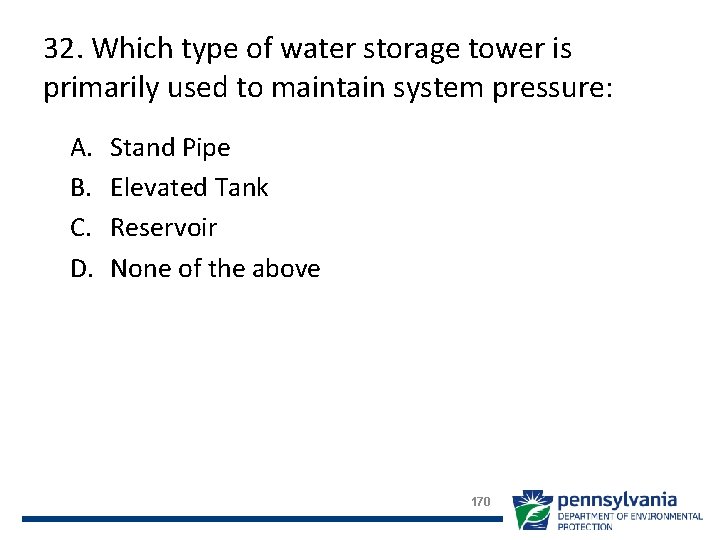 32. Which type of water storage tower is primarily used to maintain system pressure:

A. Stand Pipe
B. Elevated Tank
C. Reservoir
D. None of the above

170

pennsylvania
DEPARTMENT OF ENVIRONMENTAL PROTECTION